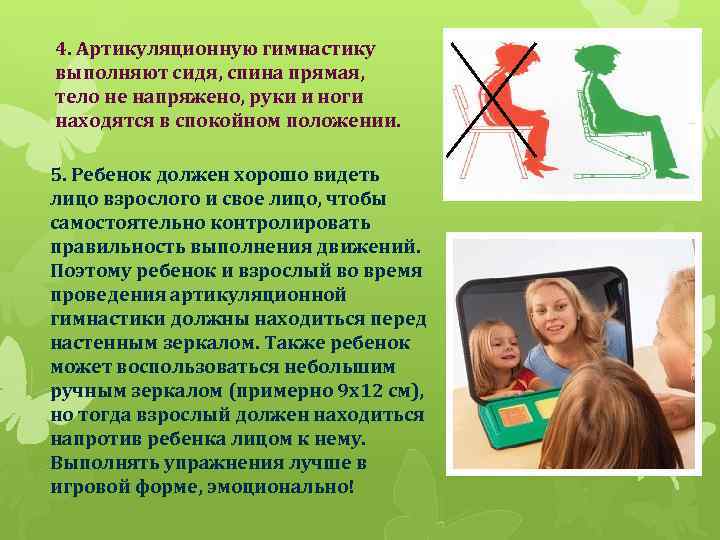 4. Артикуляционную гимнастику выполняют сидя, спина прямая, тело не напряжено, руки и ноги находятся в спокойном положении.

5. Ребенок должен хорошо видеть лицо взрослого и свое лицо, чтобы самостоятельно контролировать правильность выполнения движений. Поэтому ребенок и взрослый во время проведения артикуляционной гимнастики должны находиться перед настенным зеркалом. Также ребенок может воспользоваться небольшим ручным зеркалом (примерно 9х12 см), но тогда взрослый должен находиться напротив ребенка лицом к нему. Выполнять упражнения лучше в игровой форме, эмоционально!